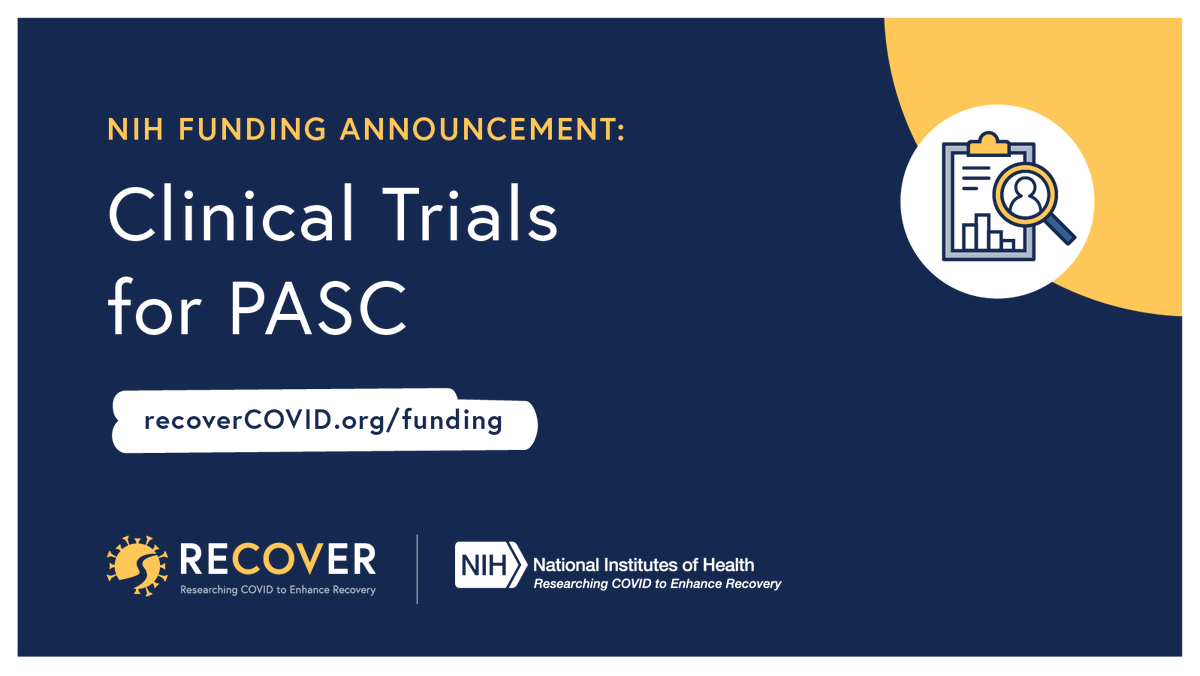 NIH FUNDING ANNOUNCEMENT:

Clinical Trials for PASC

recoverCOVID.org/funding

RECOVER
Researching COVID to Enhance Recovery

NIH National Institutes of Health
Researching COVID to Enhance Recovery